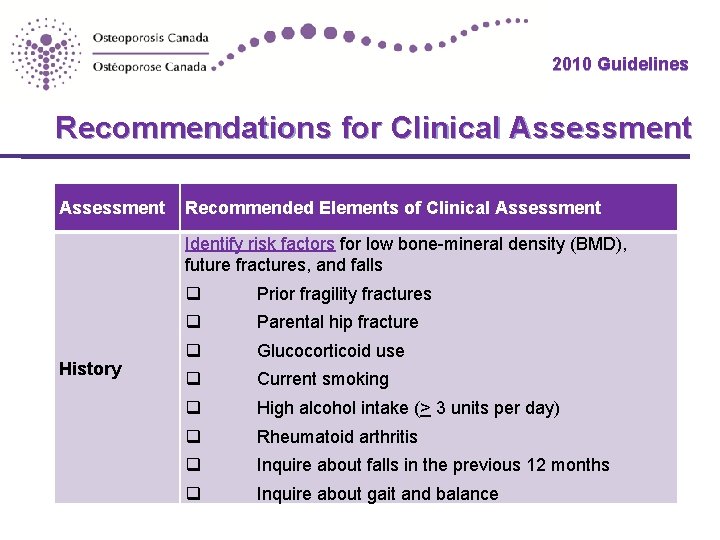 Osteoporosis Canada
Ostéoporose Canada

2010 Guidelines

Recommendations for Clinical Assessment

| Assessment | Recommended Elements of Clinical Assessment |
|---|---|
| History | Identify risk factors for low bone-mineral density (BMD), future fractures, and falls<br>❑ Prior fragility fractures<br>❑ Parental hip fracture<br>❑ Glucocorticoid use<br>❑ Current smoking<br>❑ High alcohol intake ($\geq$ 3 units per day)<br>❑ Rheumatoid arthritis<br>❑ Inquire about falls in the previous 12 months<br>❑ Inquire about gait and balance |